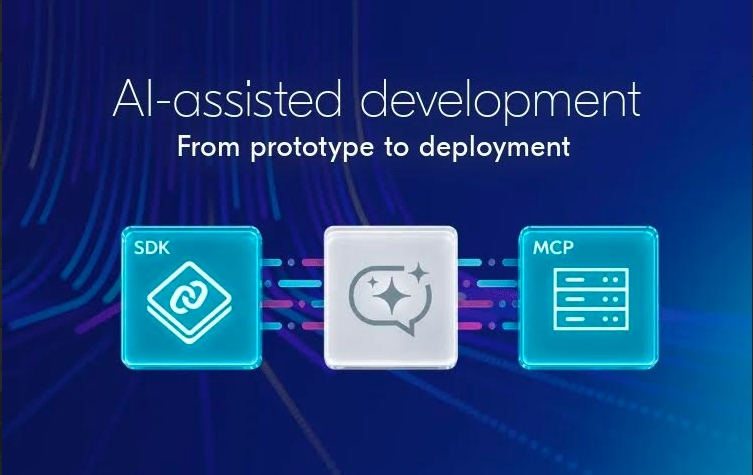 AI-assisted development
From prototype to deployment

SDK

MCP